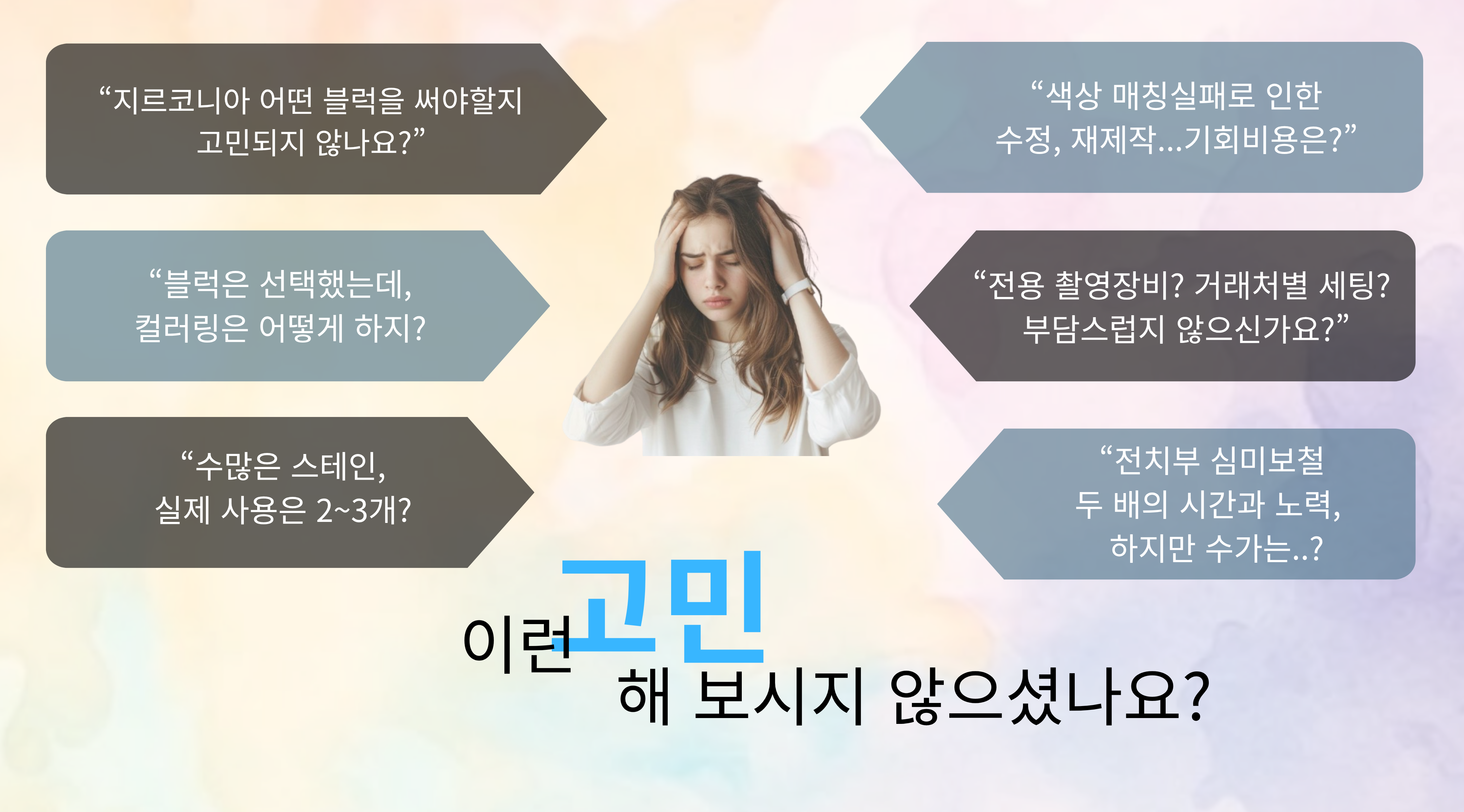 “지르코니아 어떤 블럭을 써야할지 고민되지 않나요?”

“블럭은 선택했는데, 컬러링은 어떻게 하지?

“수많은 스테인, 실제 사용은 2~3개?

“색상 매칭실패로 인한 수정, 재제작...기회비용은?”

“전용 촬영장비? 거래처별 세팅? 부담스럽지 않으신가요?”

“전치부 심미보철 두 배의 시간과 노력, 하지만 수가는..?

이런 고민 해 보시지 않으셨나요?